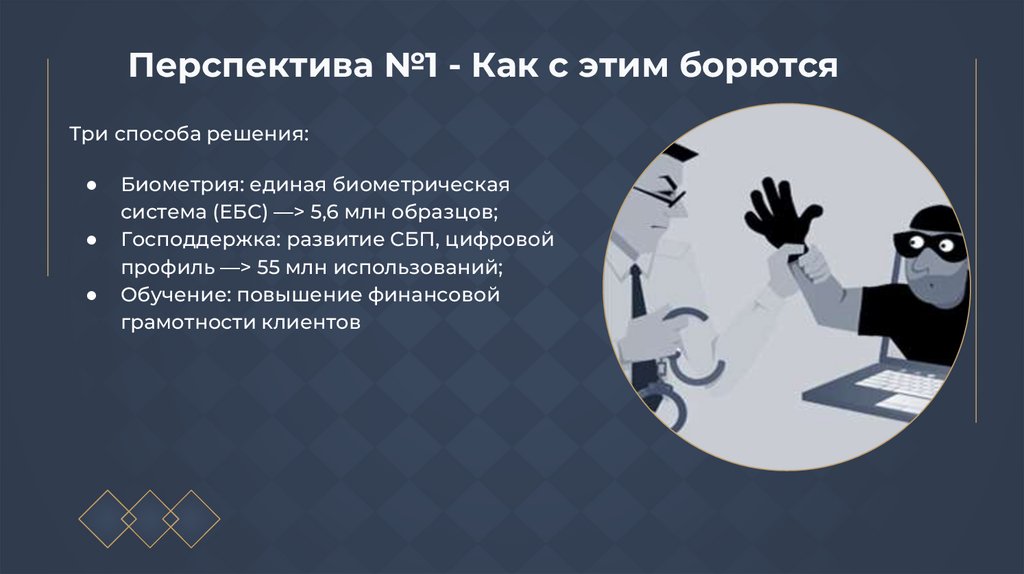 Перспектива №1 - Как с этим борются

Три способа решения:

● Биометрия: единая биометрическая система (ЕБС) —> 5,6 млн образцов;
● Господдержка: развитие СБП, цифровой профиль —> 55 млн использований;
● Обучение: повышение финансовой грамотности клиентов